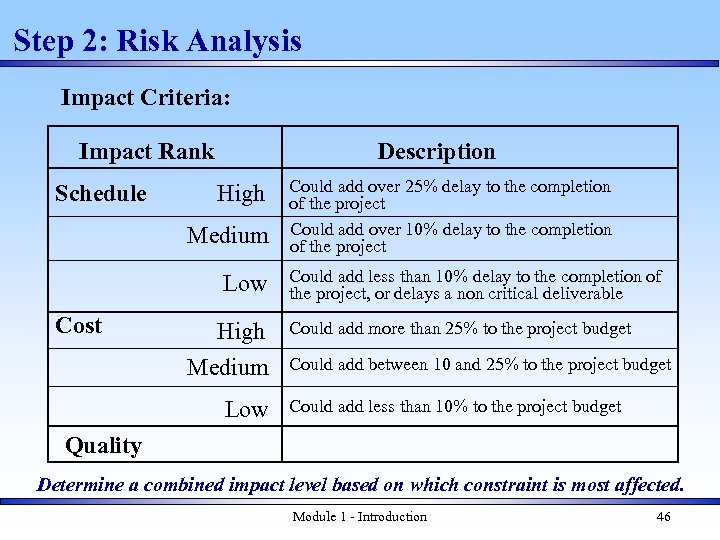 Step 2: Risk Analysis

Impact Criteria:

| Impact Rank | Description |
|---|---|
| Schedule High | Could add over 25% delay to the completion of the project |
| Medium | Could add over 10% delay to the completion of the project |
| Low | Could add less than 10% delay to the completion of the project, or delays a non critical deliverable |
| Cost High | Could add more than 25% to the project budget |
| Medium | Could add between 10 and 25% to the project budget |
| Low | Could add less than 10% to the project budget |
| Quality | |

Determine a combined impact level based on which constraint is most affected.

Module 1 - Introduction

46